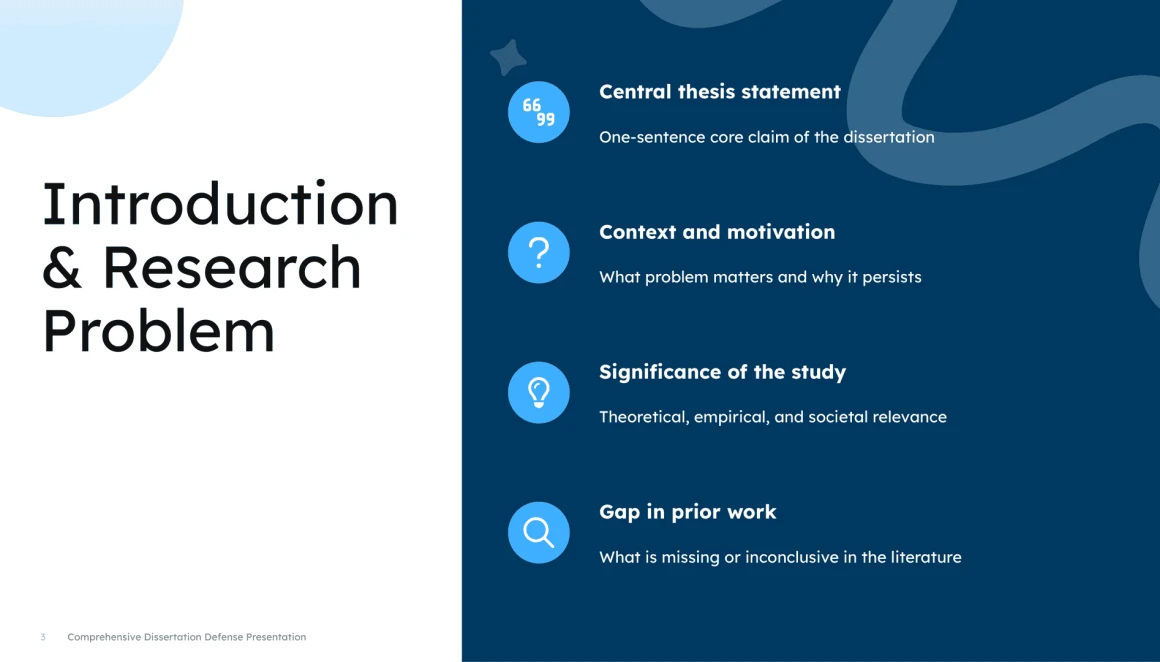 Introduction & Research Problem

Central thesis statement

One-sentence core claim of the dissertation

Context and motivation

What problem matters and why it persists

Significance of the study

Theoretical, empirical, and societal relevance

Gap in prior work

What is missing or inconclusive in the literature

3 Comprehensive Dissertation Defense Presentation